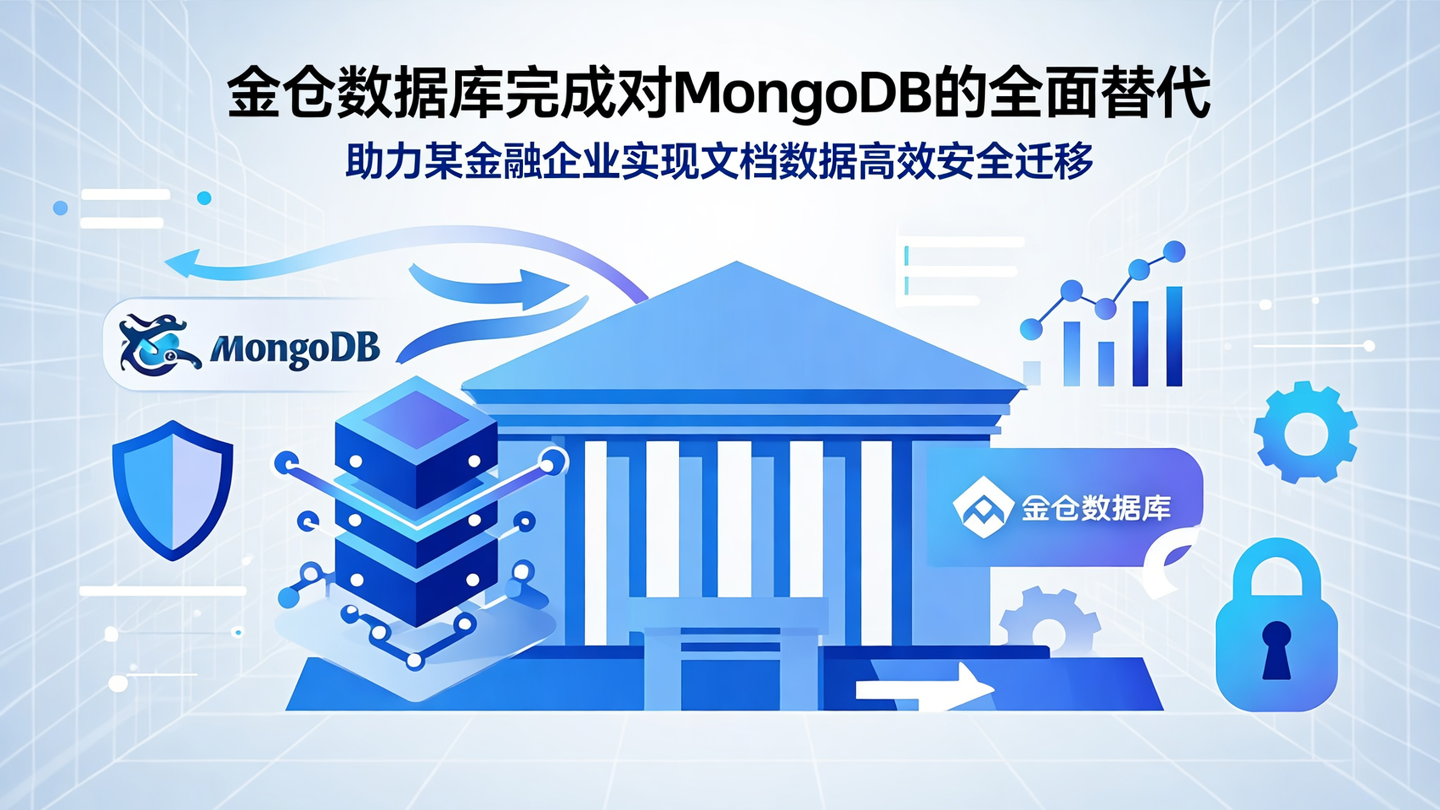 金仓数据库完成对MongoDB的全面替代
助力某金融企业实现文档数据高效安全迁移

MongoDB

金仓数据库